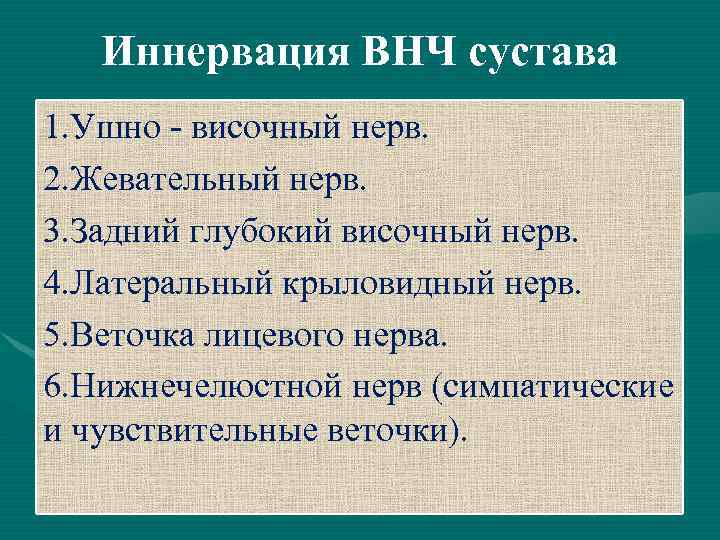 Иннервация ВНЧ сустава

1.Ушно - височный нерв.

2.Жевательный нерв.

3.Задний глубокий височный нерв.

4.Латеральный крыловидный нерв.

5.Веточка лицевого нерва.

6.Нижнечелюстной нерв (симпатические и чувствительные веточки).